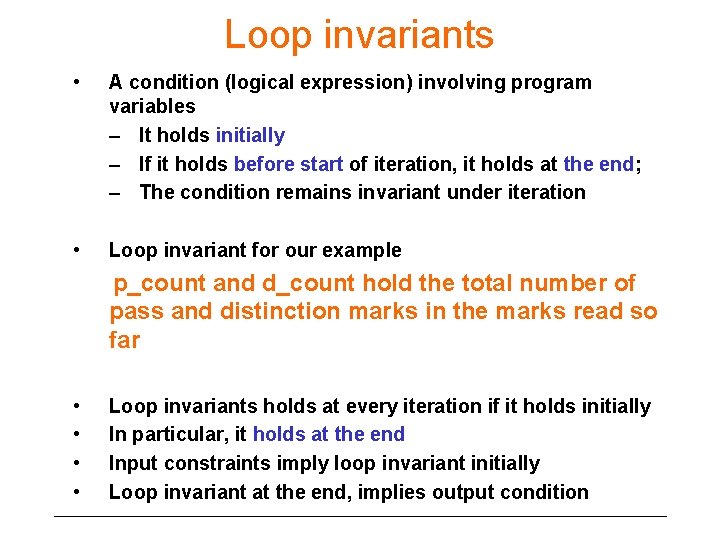 Loop invariants

• A condition (logical expression) involving program variables
– It holds initially
– If it holds before start of iteration, it holds at the end;
– The condition remains invariant under iteration

• Loop invariant for our example

p_count and d_count hold the total number of pass and distinction marks in the marks read so far

• Loop invariants holds at every iteration if it holds initially
• In particular, it holds at the end
• Input constraints imply loop invariant initially
• Loop invariant at the end, implies output condition